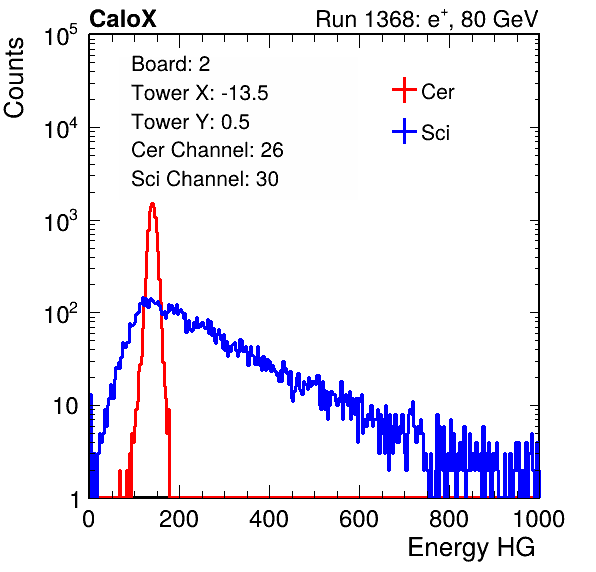 CaloX

Run 1368: $e^{+}$, 80 GeV

Counts

$10^5$
$10^4$
$10^3$
$10^2$
10
1

Board: 2
Tower X: -13.5
Tower Y: 0.5
Cer Channel: 26
Sci Channel: 30

Cer
Sci

0 200 400 600 800 1000

Energy HG